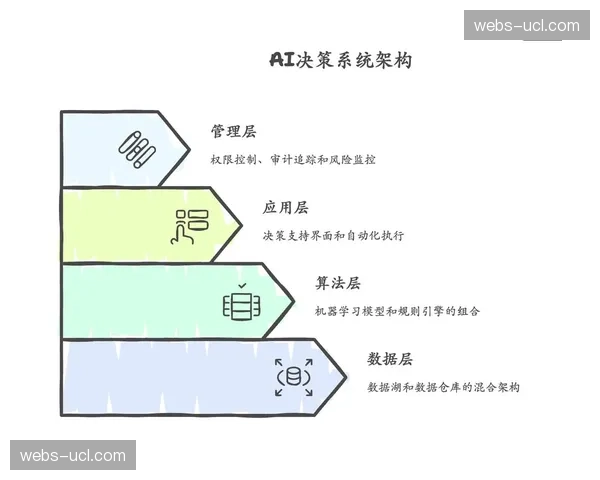 webs-ucl.com

AI决策系统架构

管理层

权限控制、审计追踪和风险监控

应用层

决策支持界面和自动化执行

算法层

机器学习模型和规则引擎的组合

数据层

数据湖和数据仓库的混合架构

webs-ucl.com